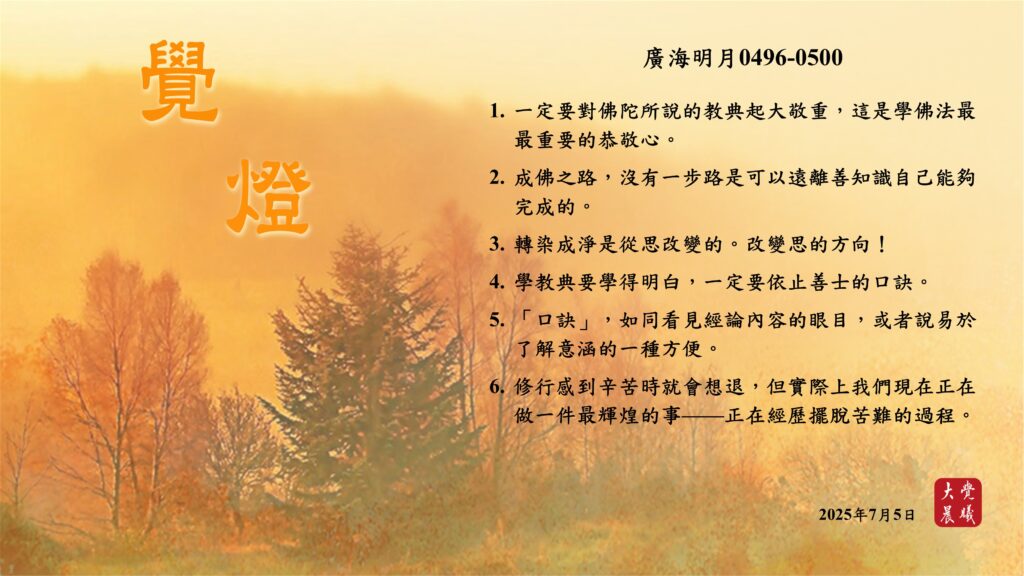 覺

燈

廣海明月0496-0500

1. 一定要對佛陀所說的教典起大敬重，這是學佛法最最重要的恭敬心。

2. 成佛之路，沒有一步路是可以遠離善知識自己能夠完成的。

3. 轉染成淨是從思改變的。改變思的方向！

4. 學教典要學得明白，一定要依止善士的口訣。

5. 「口訣」，如同看見經論內容的眼目，或者說易於了解意涵的一種方便。

6. 修行感到辛苦時就會想退，但實際上我們現在正在做一件最輝煌的事——正在經歷擺脫苦難的過程。

2025年7月5日

大覺晨曦